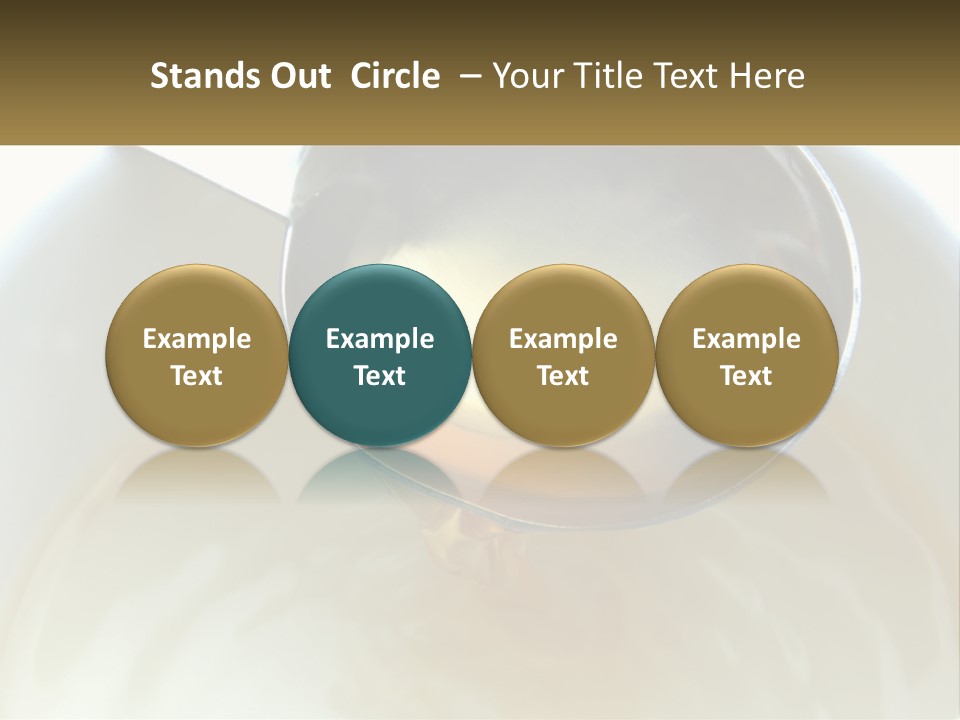 Stands Out Circle – Your Title Text Here

Example Text

Example Text

Example Text

Example Text